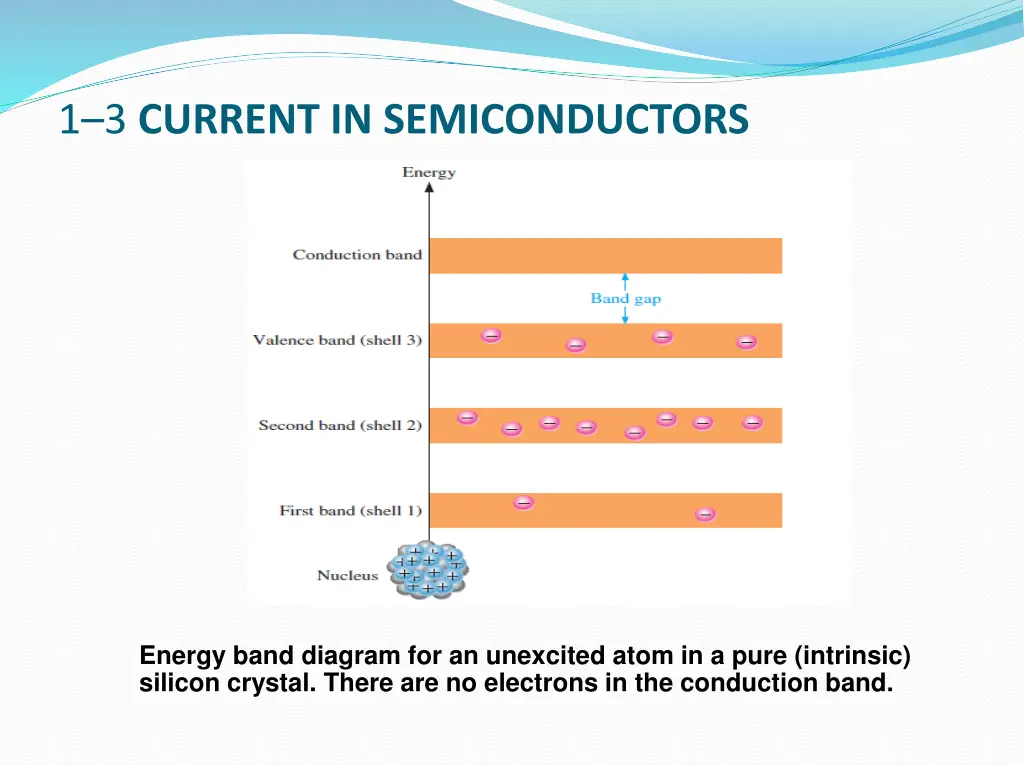 1–3 CURRENT IN SEMICONDUCTORS

Energy

Conduction band

Band gap

Valence band (shell 3)

Second band (shell 2)

First band (shell 1)

Nucleus

Energy band diagram for an unexcited atom in a pure (intrinsic) silicon crystal. There are no electrons in the conduction band.